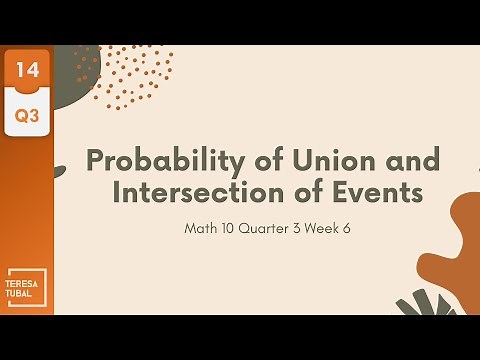 14

Q3

Probability of Union and Intersection of Events

Math 10 Quarter 3 Week 6

TERESA TUBAL